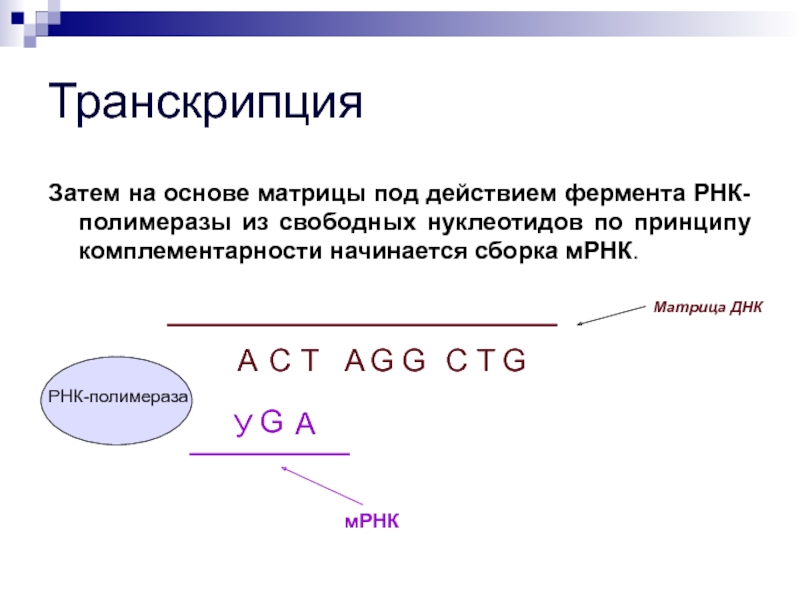 Транскрипция

Затем на основе матрицы под действием фермента РНК-полимеразы из свободных нуклеотидов по принципу комплементарности начинается сборка мРНК.

Матрица ДНК

A C T  A G G  C T G

РНК-полимераза

У G A

мРНК